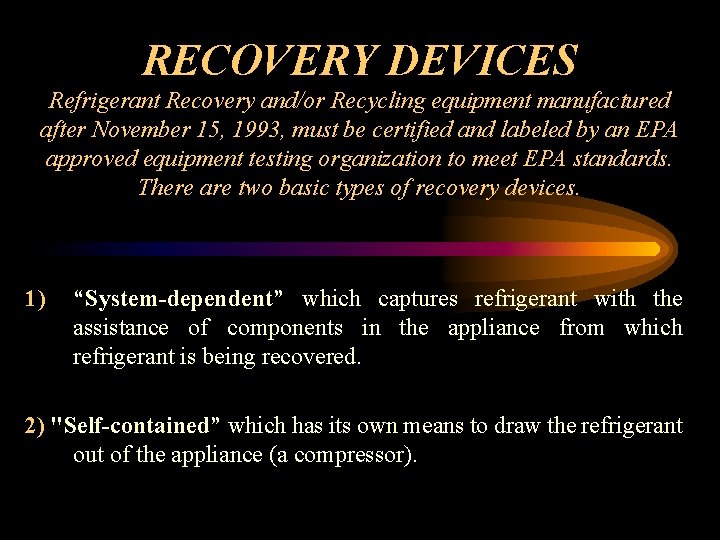 RECOVERY DEVICES

Refrigerant Recovery and/or Recycling equipment manufactured after November 15, 1993, must be certified and labeled by an EPA approved equipment testing organization to meet EPA standards. There are two basic types of recovery devices.

1) “System-dependent” which captures refrigerant with the assistance of components in the appliance from which refrigerant is being recovered.

2) "Self-contained” which has its own means to draw the refrigerant out of the appliance (a compressor).